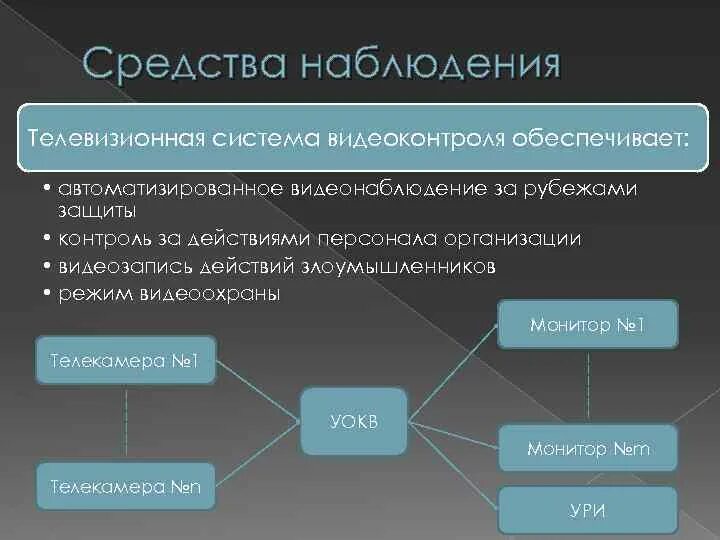 Средства наблюдения

Телевизионная система видеоконтроля обеспечивает:

• автоматизированное видеонаблюдение за рубежами защиты
• контроль за действиями персонала организации
• видеозапись действий злоумышленников
• режим видеоохраны

Телекамера №1

Телекамера №n

УОКВ

Монитор №1

Монитор №m

УРИ